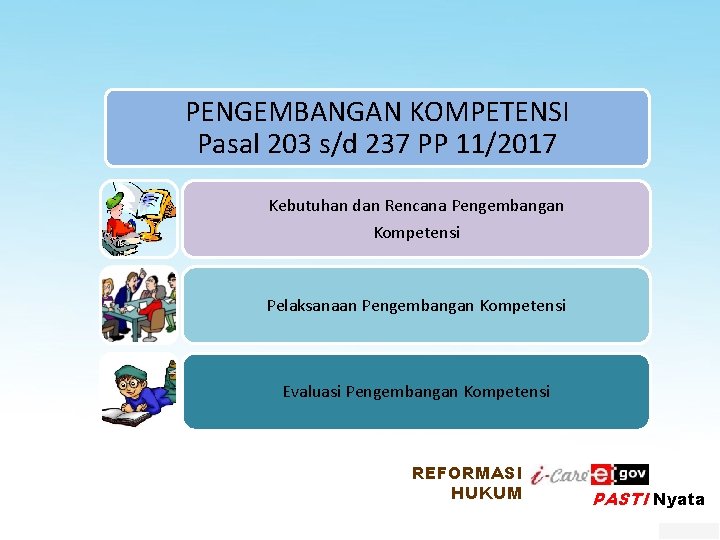 PENGEMBANGAN KOMPETENSI
Pasal 203 s/d 237 PP 11/2017

Kebutuhan dan Rencana Pengembangan Kompetensi

Pelaksanaan Pengembangan Kompetensi

Evaluasi Pengembangan Kompetensi

REFORMASI HUKUM

i-Care

e gov

PASTI Nyata